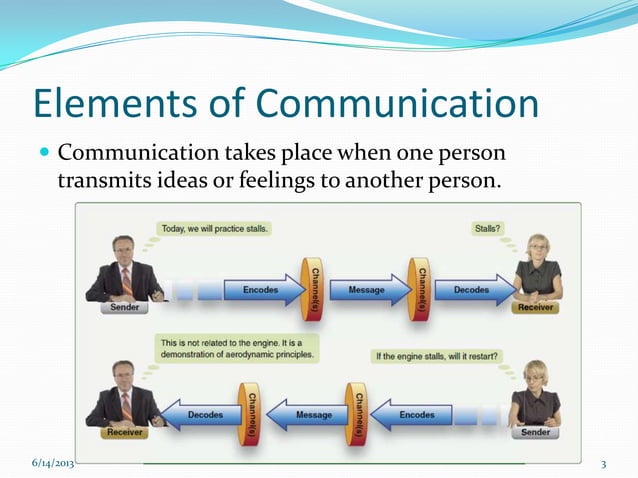 Elements of Communication

Communication takes place when one person transmits ideas or feelings to another person.

Today, we will practice stalls.

Stalls?

Sender

Encodes

Channel(s)

Message

Channel(s)

Decodes

Receiver

This is not related to the engine. It is a demonstration of aerodynamic principles.

If the engine stalls, will it restart?

Receiver

Decodes

Channel(s)

Message

Channel(s)

Encodes

Sender

6/14/2013

3